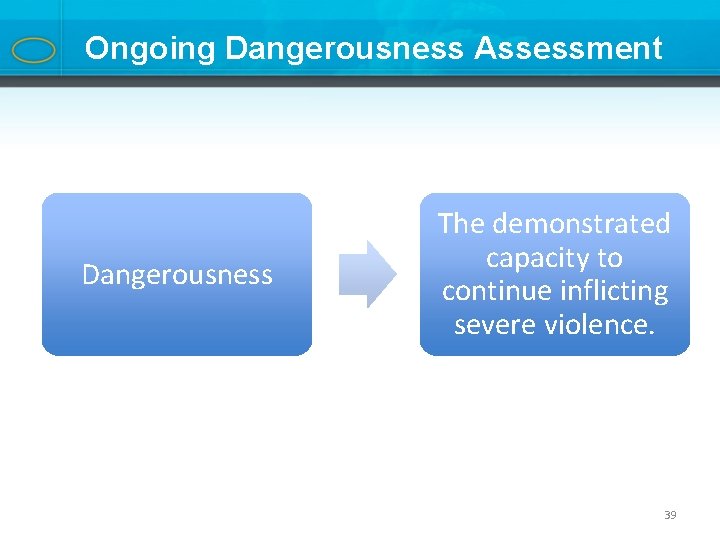 Ongoing Dangerousness Assessment

Dangerousness

The demonstrated capacity to continue inflicting severe violence.

39